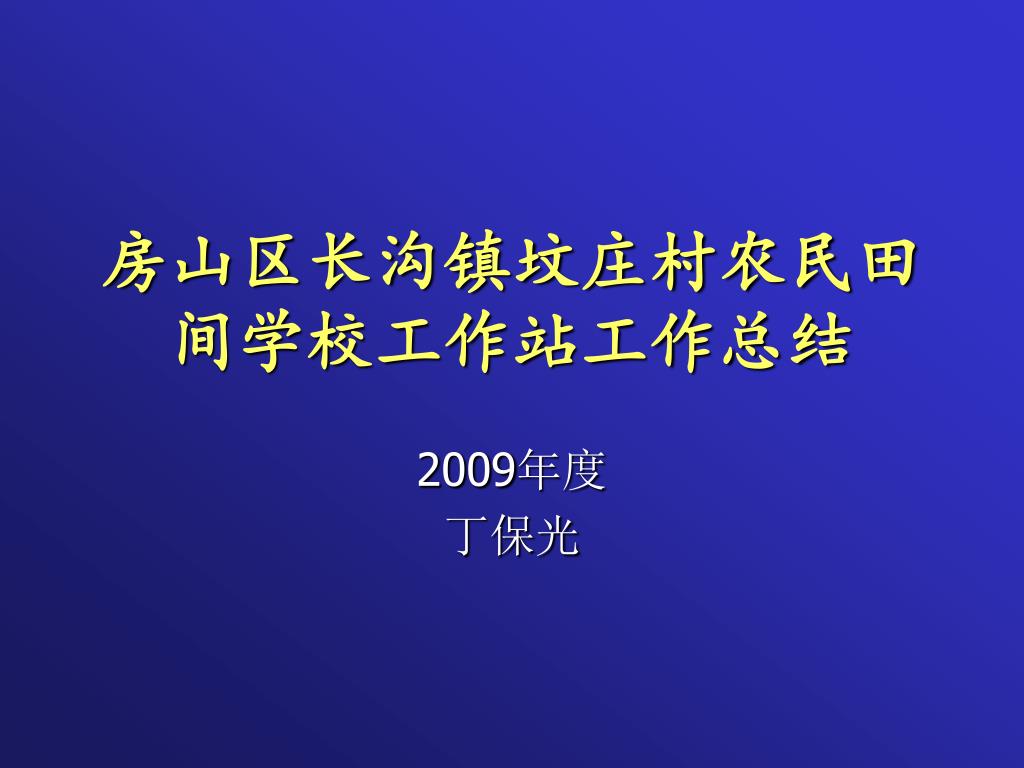 房山区长沟镇坟庄村农民田间学校工作站工作总结

2009年度
丁保光